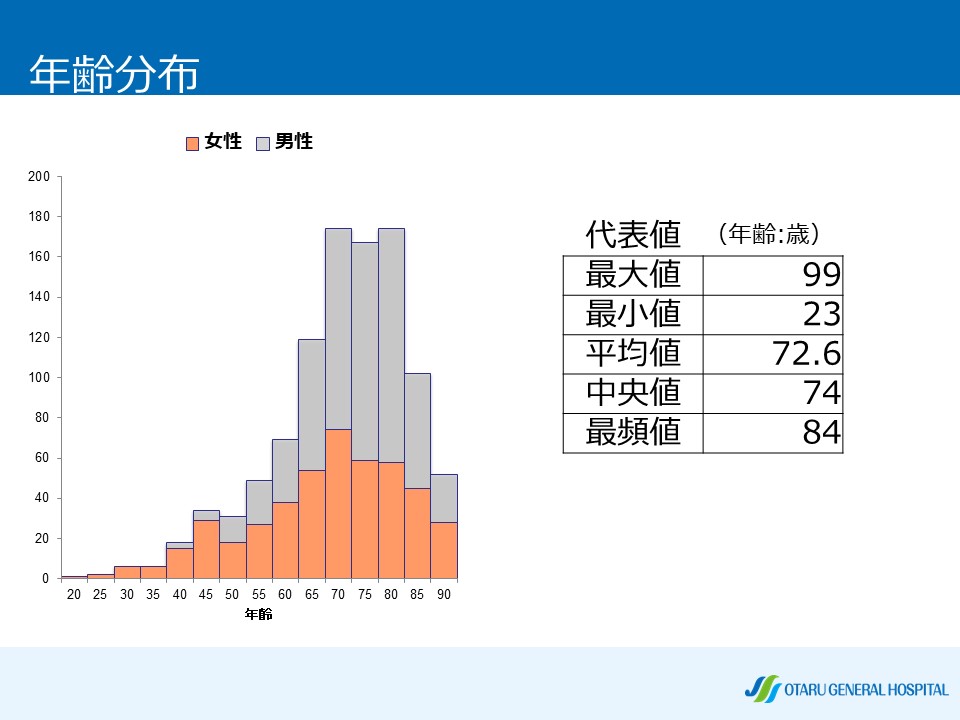 年齢分布

女性 男性

200
180
160
140
120
100
80
60
40
20
0

20 25 30 35 40 45 50 55 60 65 70 75 80 85 90
年齢

代表値 （年齢:歳）

| 最大値 | 99 |
|---|---|
| 最小値 | 23 |
| 平均値 | 72.6 |
| 中央値 | 74 |
| 最頻値 | 84 |

OTARU GENERAL HOSPITAL